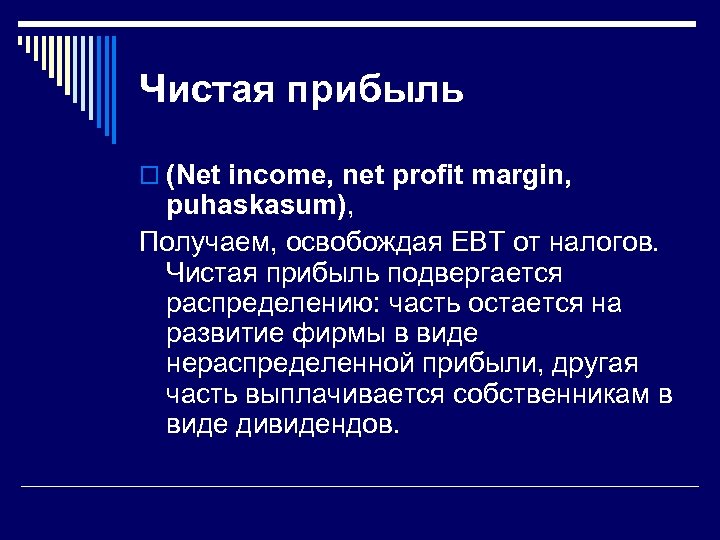 Чистая прибыль

(Net income, net profit margin, puhaskasum),

Получаем, освобождая EBT от налогов. Чистая прибыль подвергается распределению: часть остается на развитие фирмы в виде нераспределенной прибыли, другая часть выплачивается собственникам в виде дивидендов.